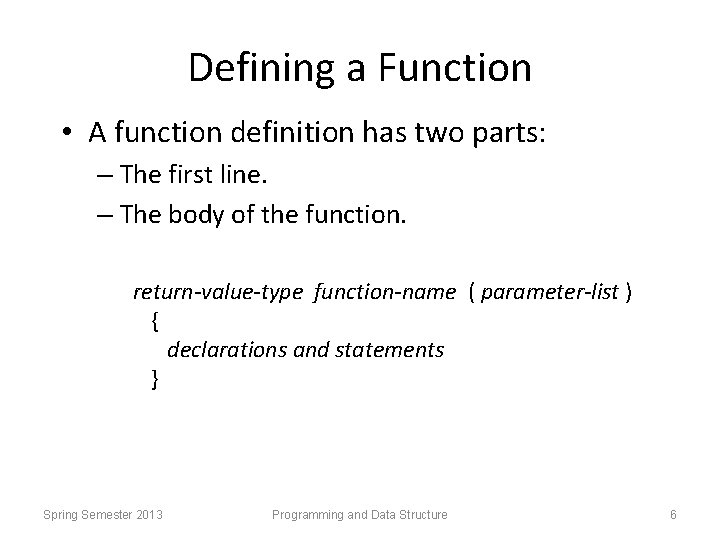 Defining a Function

• A function definition has two parts:
– The first line.
– The body of the function.

return-value-type function-name ( parameter-list )
{
declarations and statements
}

Spring Semester 2013 Programming and Data Structure 6